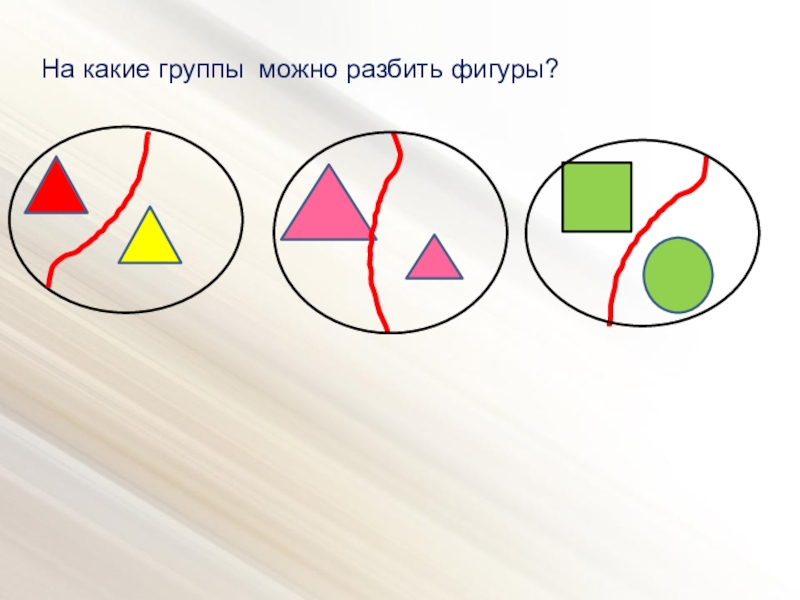 На какие группы  можно разбить фигуры?